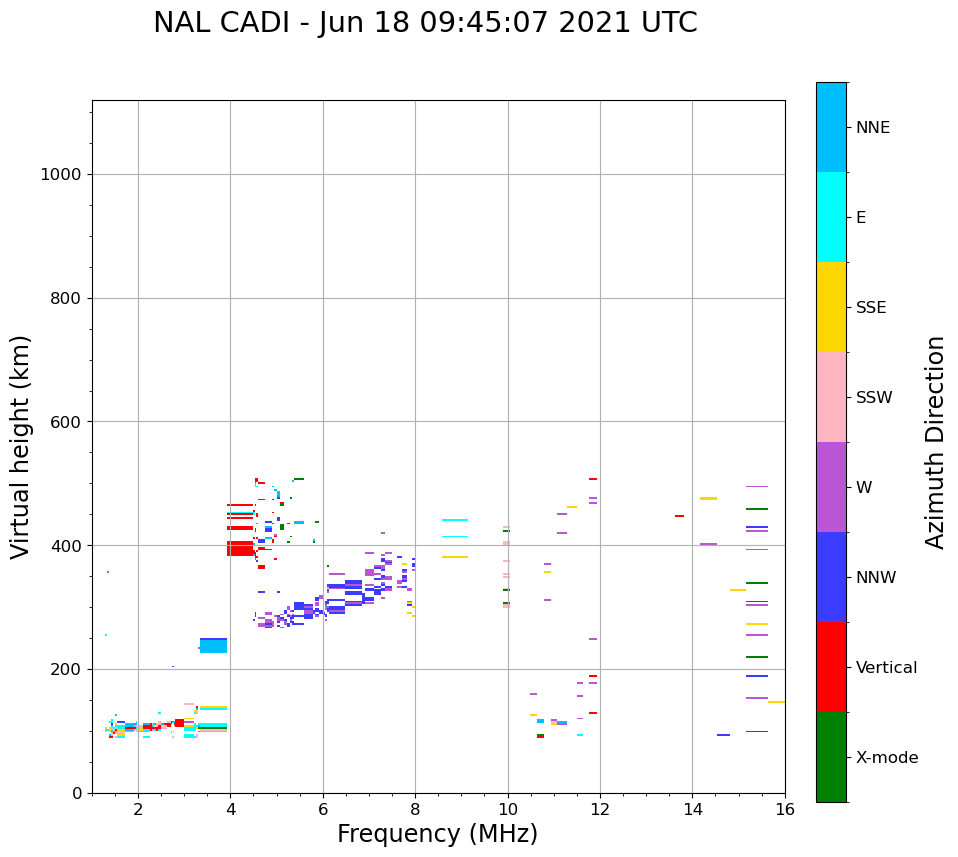 NAL CADI - Jun 18 09:45:07 2021 UTC

Virtual height (km)

1000
800
600
400
200
0

2
4
6
8
10
12
14
16

Frequency (MHz)

NNE
E
SSE
SSW
W
NNW
Vertical
X-mode

Azimuth Direction